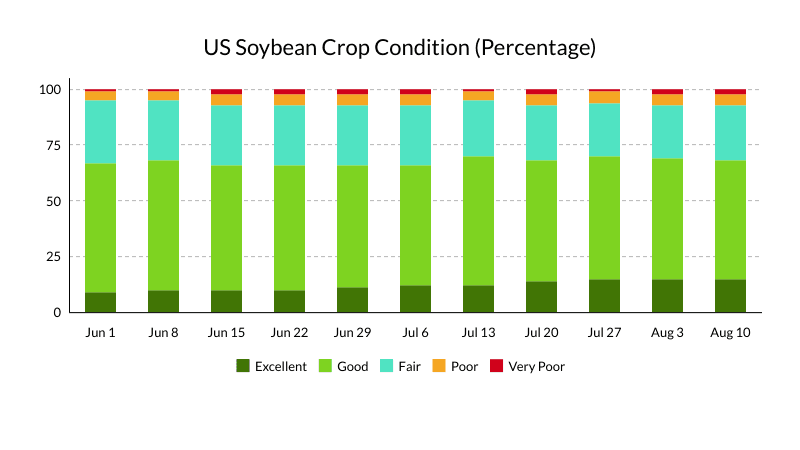 US Soybean Crop Condition (Percentage)

100
75
50
25
0

Jun 1
Jun 8
Jun 15
Jun 22
Jun 29
Jul 6
Jul 13
Jul 20
Jul 27
Aug 3
Aug 10

Excellent
Good
Fair
Poor
Very Poor